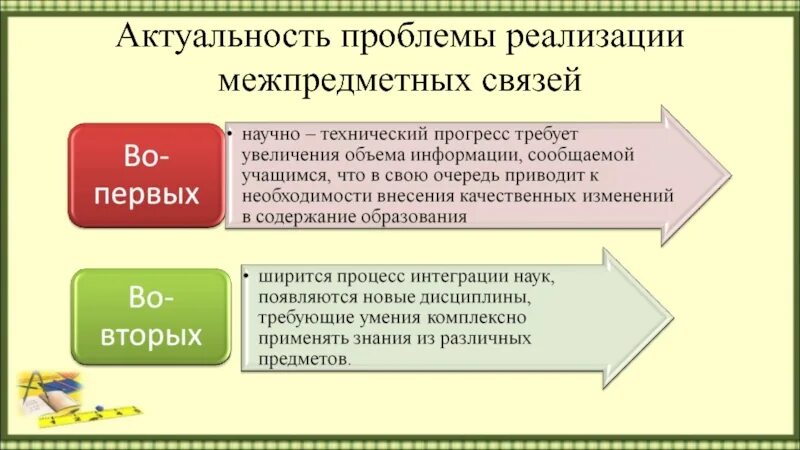 Актуальность проблемы реализации межпредметных связей

Во-первых

• научно – технический прогресс требует увеличения объема информации, сообщаемой учащимся, что в свою очередь приводит к необходимости внесения качественных изменений в содержание образования

Во-вторых

• ширится процесс интеграции наук, появляются новые дисциплины, требующие умения комплексно применять знания из различных предметов.